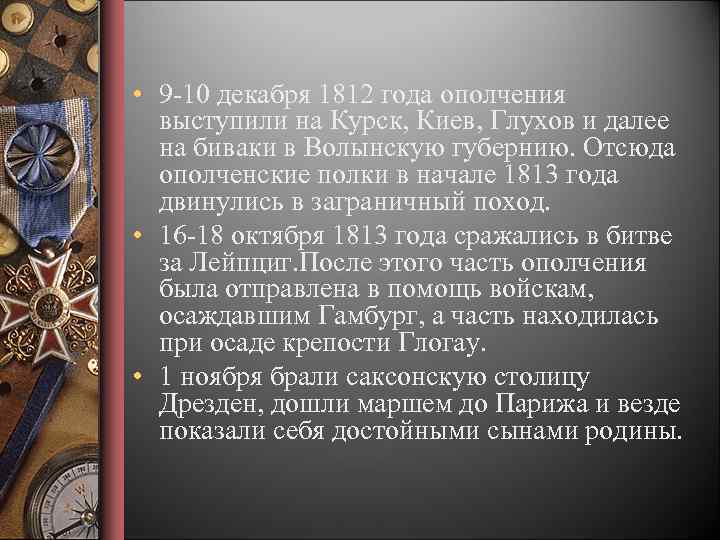 • 9-10 декабря 1812 года ополчения выступили на Курск, Киев, Глухов и далее на биваки в Волынскую губернию. Отсюда ополченские полки в начале 1813 года двинулись в заграничный поход.

• 16-18 октября 1813 года сражались в битве за Лейпциг.После этого часть ополчения была отправлена в помощь войскам, осаждавшим Гамбург, а часть находилась при осаде крепости Глогау.

• 1 ноября брали саксонскую столицу Дрезден, дошли маршем до Парижа и везде показали себя достойными сынами родины.